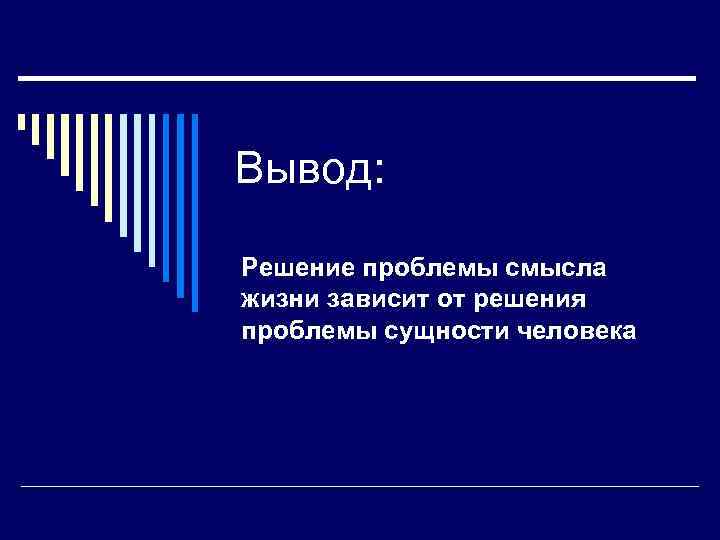 Вывод:

Решение проблемы смысла жизни зависит от решения проблемы сущности человека